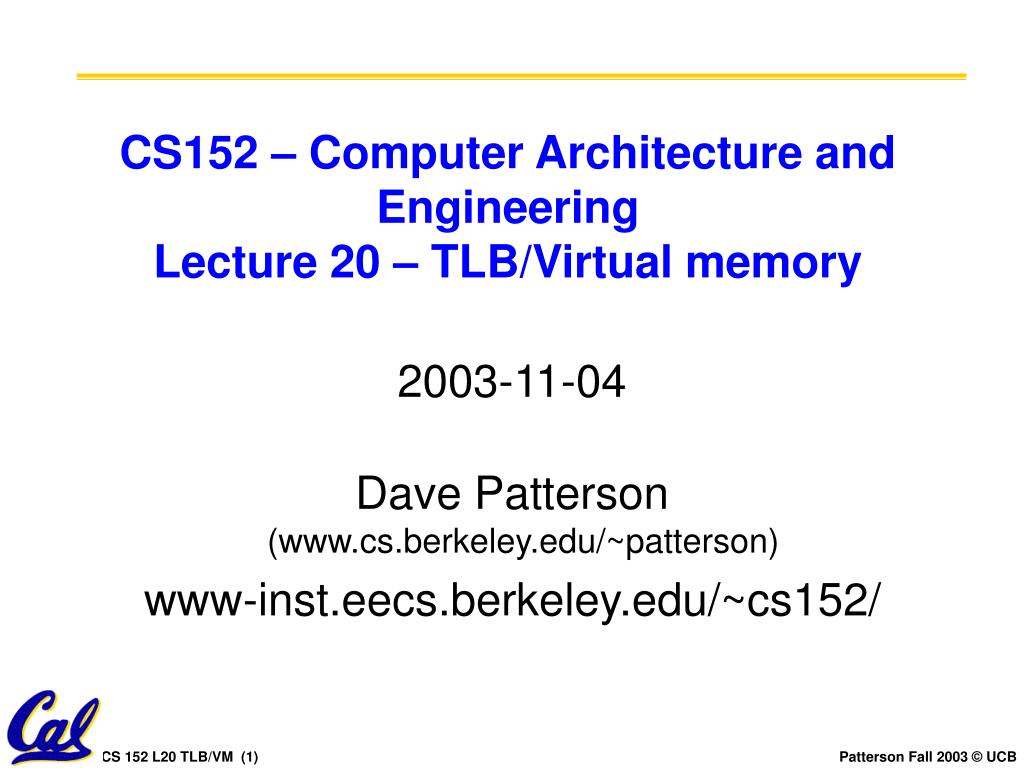 CS152 – Computer Architecture and Engineering
Lecture 20 – TLB/Virtual memory

2003-11-04

Dave Patterson
(www.cs.berkeley.edu/~patterson)

www-inst.eecs.berkeley.edu/~cs152/

Cal

CS 152 L20 TLB/VM (1)

Patterson Fall 2003 © UCB